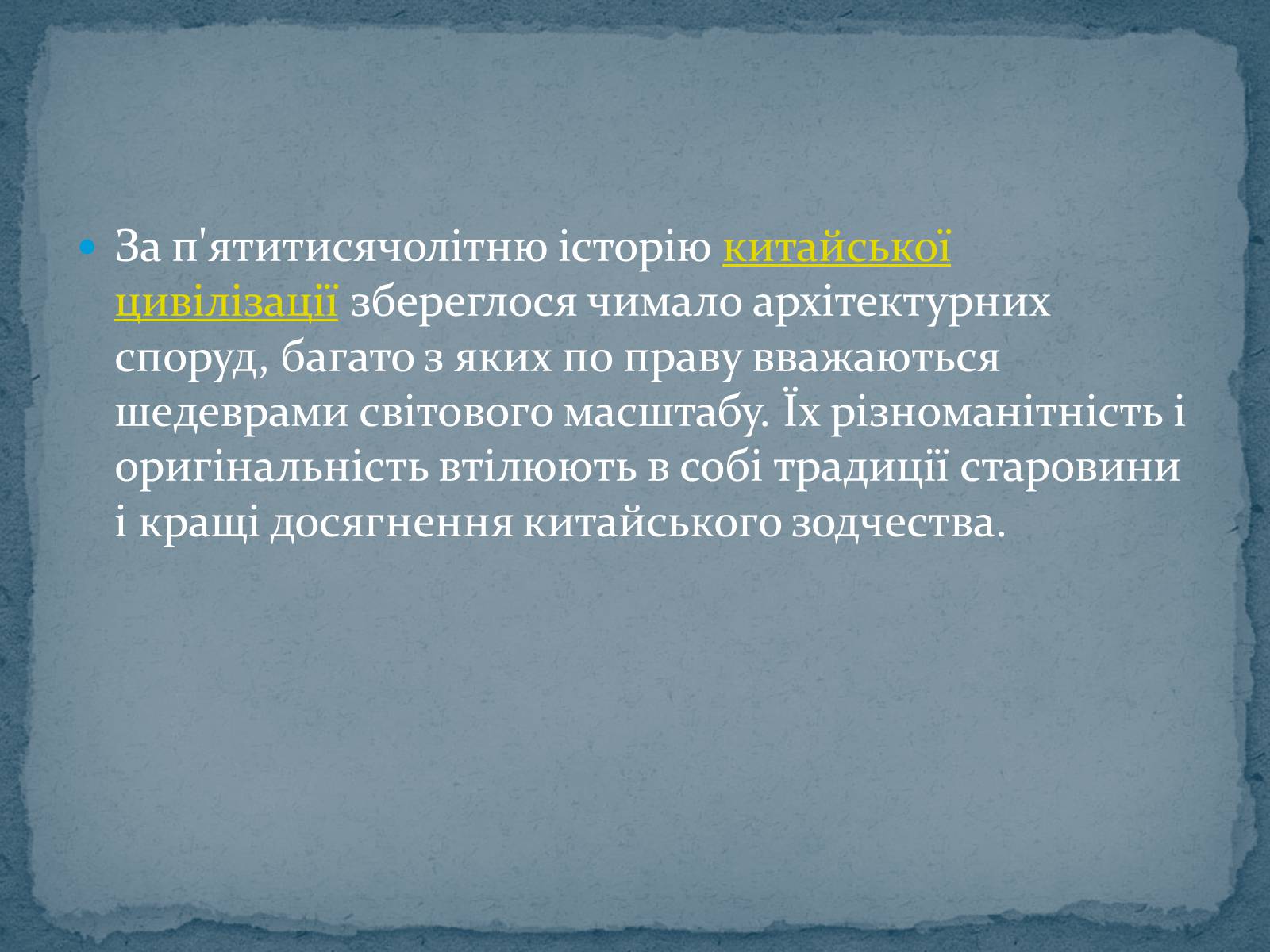 За п'ятитисячолітню історію китайської цивілізації збереглося чимало архітектурних споруд, багато з яких по праву вважаються шедеврами світового масштабу. Їх різноманітність і оригінальність втілюють в собі традиції старовини і кращі досягнення китайського зодчества.